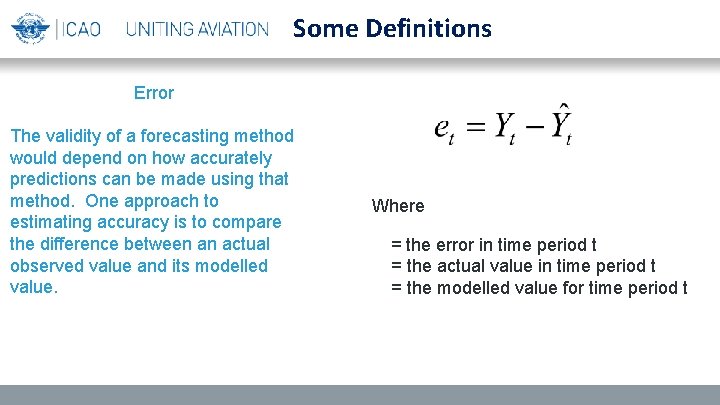 ICAO UNITING AVIATION Some Definitions

Error

The validity of a forecasting method would depend on how accurately predictions can be made using that method. One approach to estimating accuracy is to compare the difference between an actual observed value and its modelled value.

$e_t = Y_t - \hat{Y}_t$

Where

= the error in time period t
= the actual value in time period t
= the modelled value for time period t